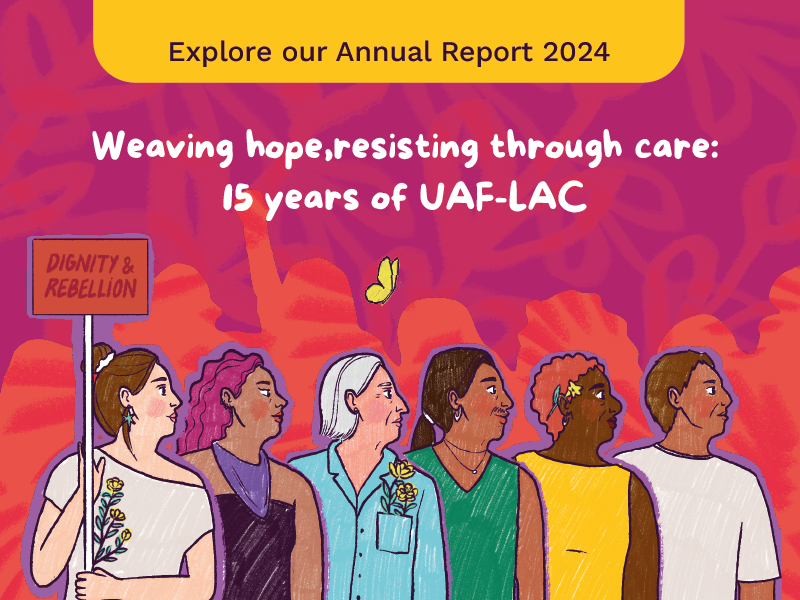 Explore our Annual Report 2024

Weaving hope,resisting through care: 15 years of UAF-LAC

DIGNITY & REBELLION